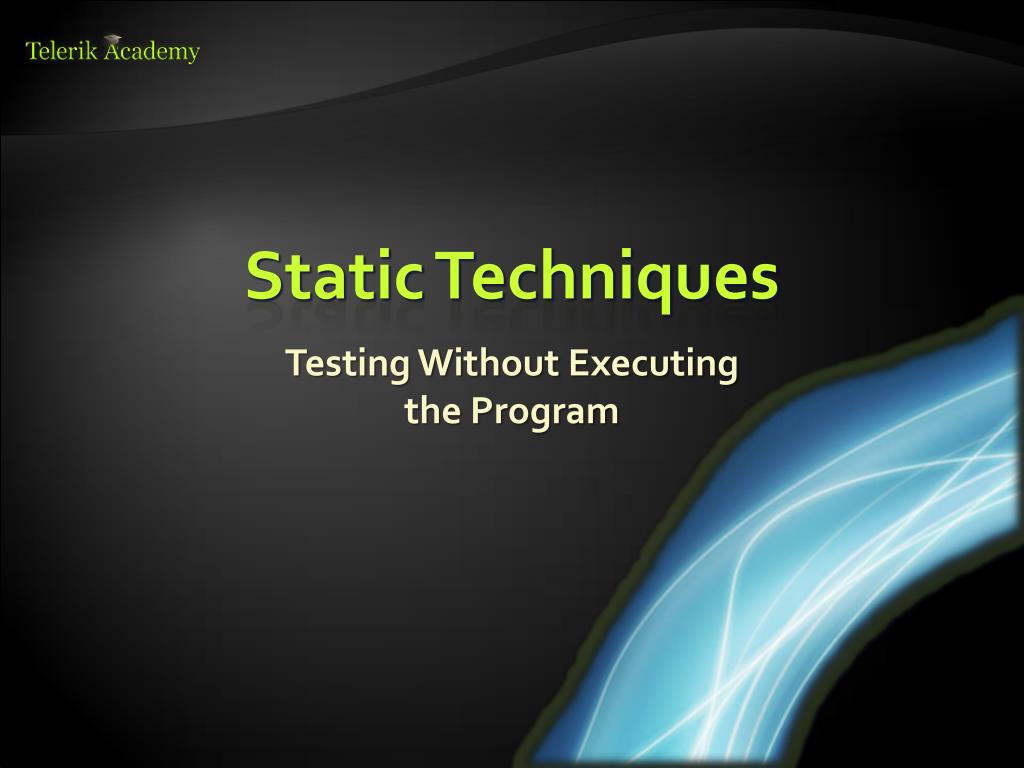 Telerik Academy

Static Techniques

Testing Without Executing the Program